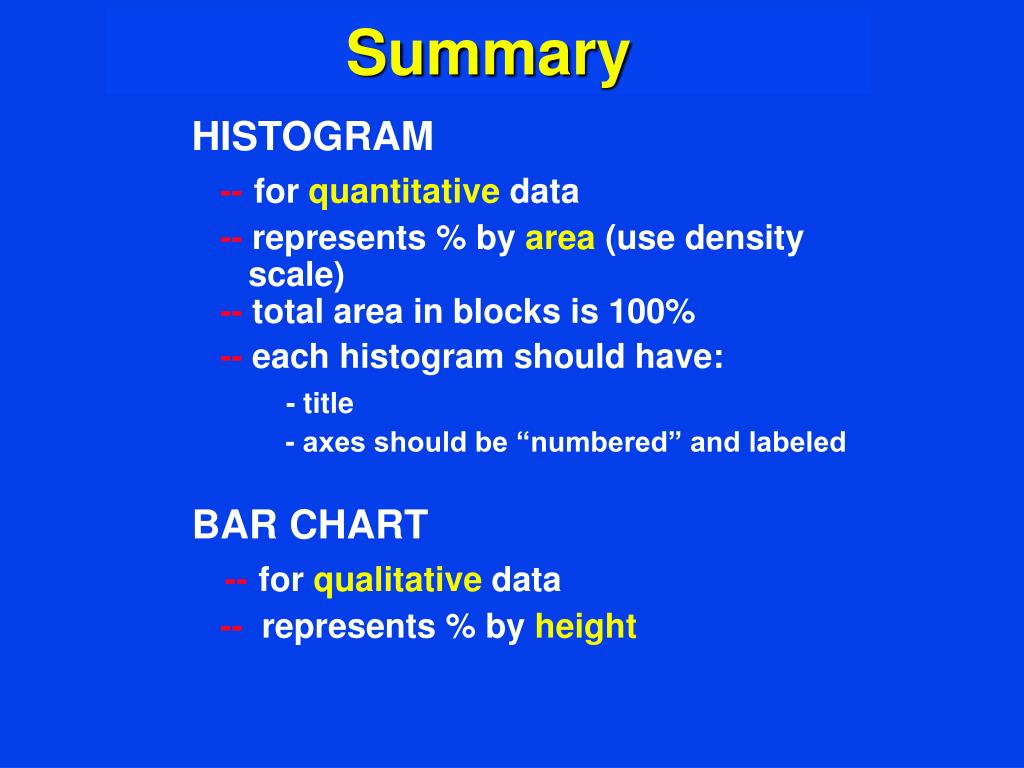 Summary

HISTOGRAM

-- for quantitative data

-- represents % by area (use density scale)

-- total area in blocks is 100%

-- each histogram should have:

- title

- axes should be “numbered” and labeled

BAR CHART

-- for qualitative data

-- represents % by height